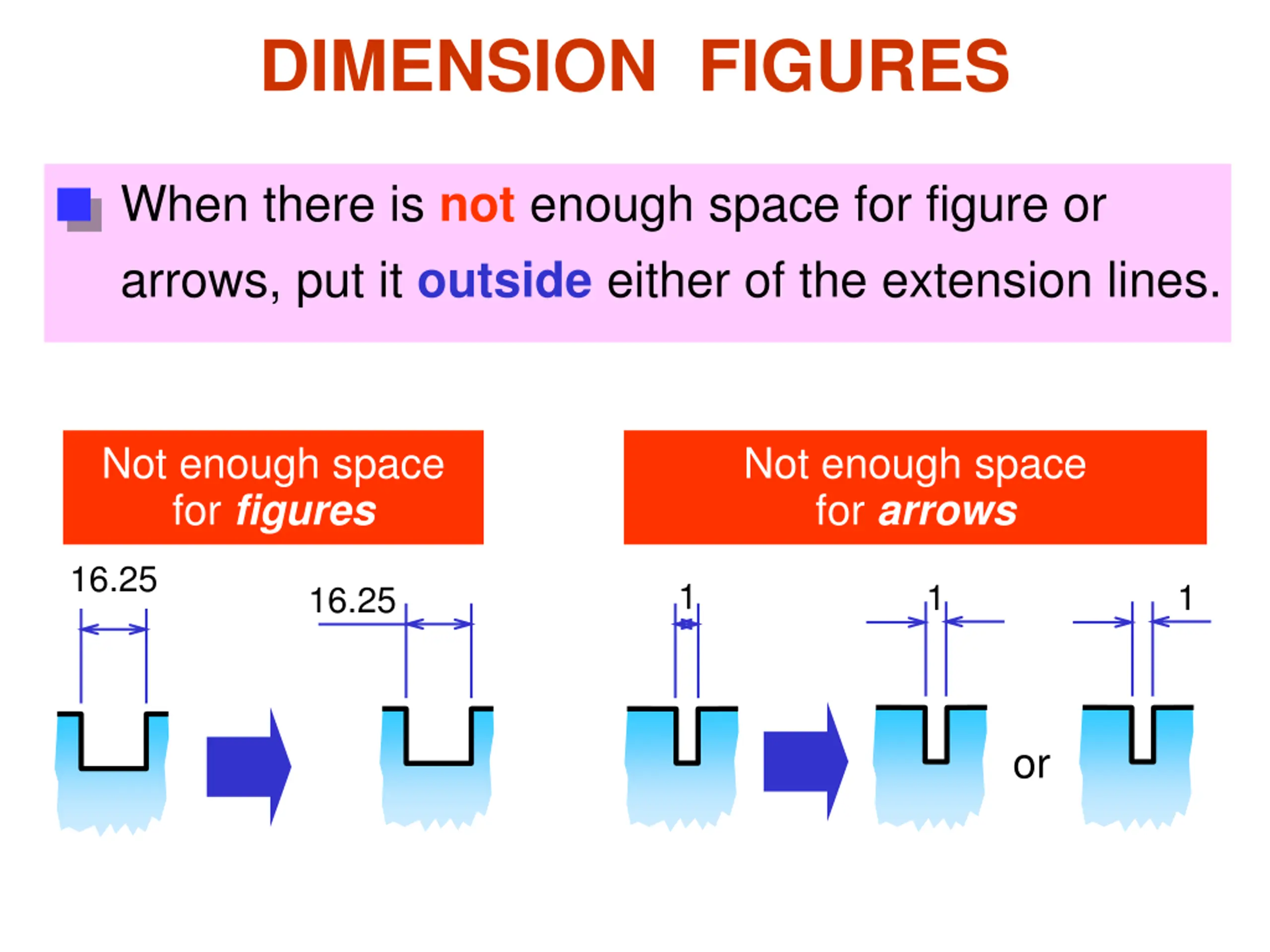 DIMENSION FIGURES

When there is not enough space for figure or arrows, put it outside either of the extension lines.

Not enough space for figures

16.25

16.25

Not enough space for arrows

1

1

or

1